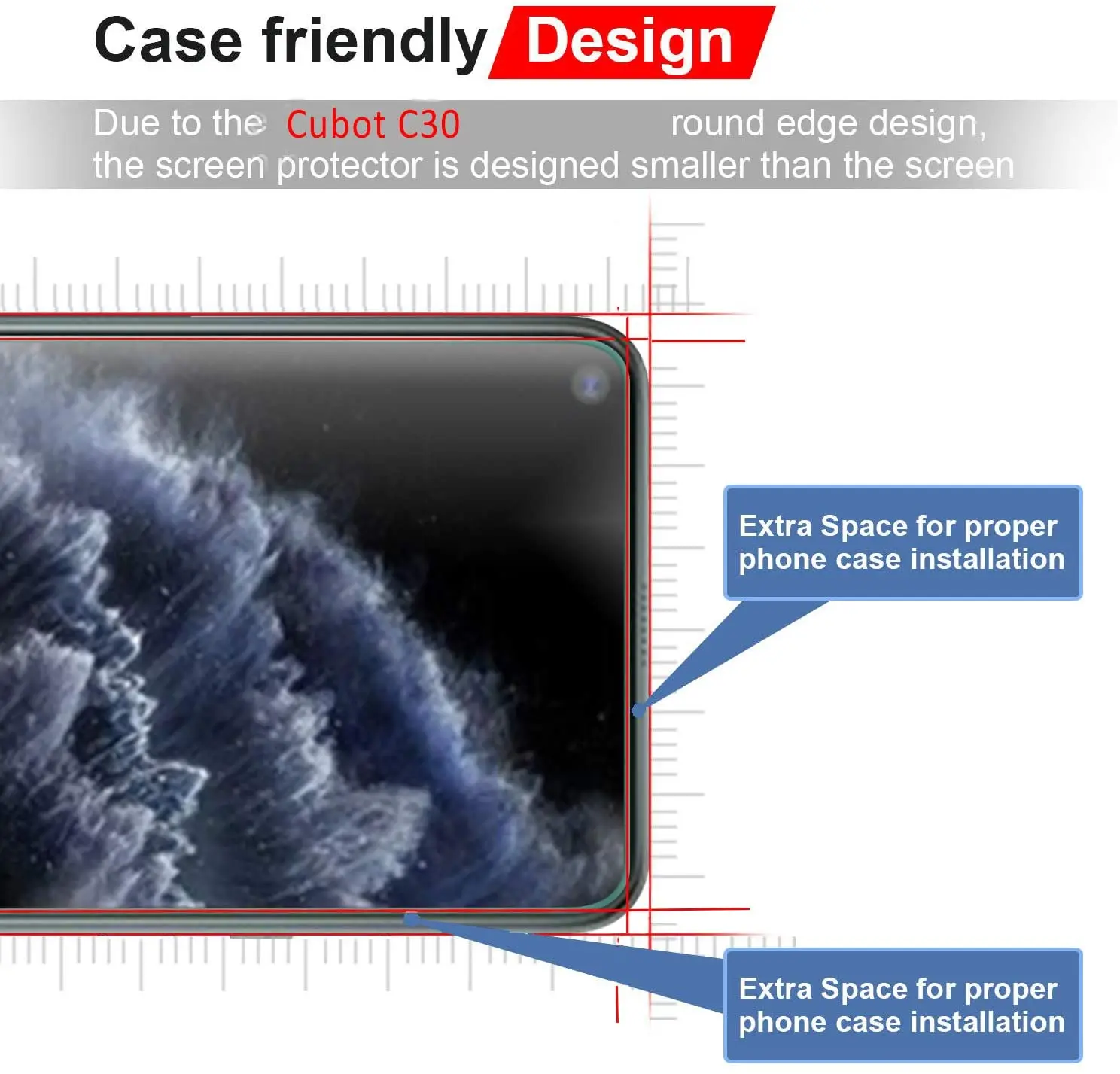 Case friendly Design

Due to the Cubot C30 round edge design, the screen protector is designed smaller than the screen

Extra Space for proper phone case installation

Extra Space for proper phone case installation